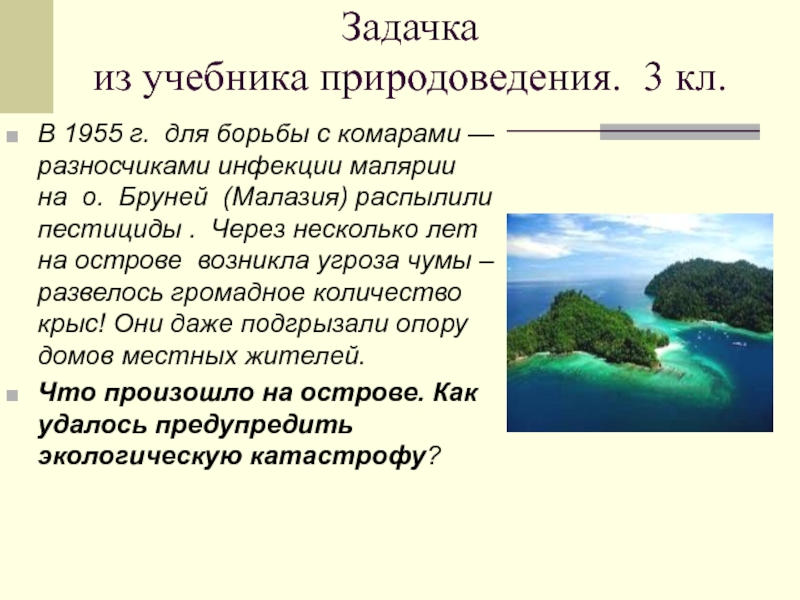 Задачка
из учебника природоведения. 3 кл.

В 1955 г. для борьбы с комарами — разносчиками инфекции малярии на о. Бруней (Малазия) распылили пестициды . Через несколько лет на острове возникла угроза чумы – развелось громадное количество крыс! Они даже подгрызали опору домов местных жителей.

Что произошло на острове. Как удалось предупредить экологическую катастрофу?